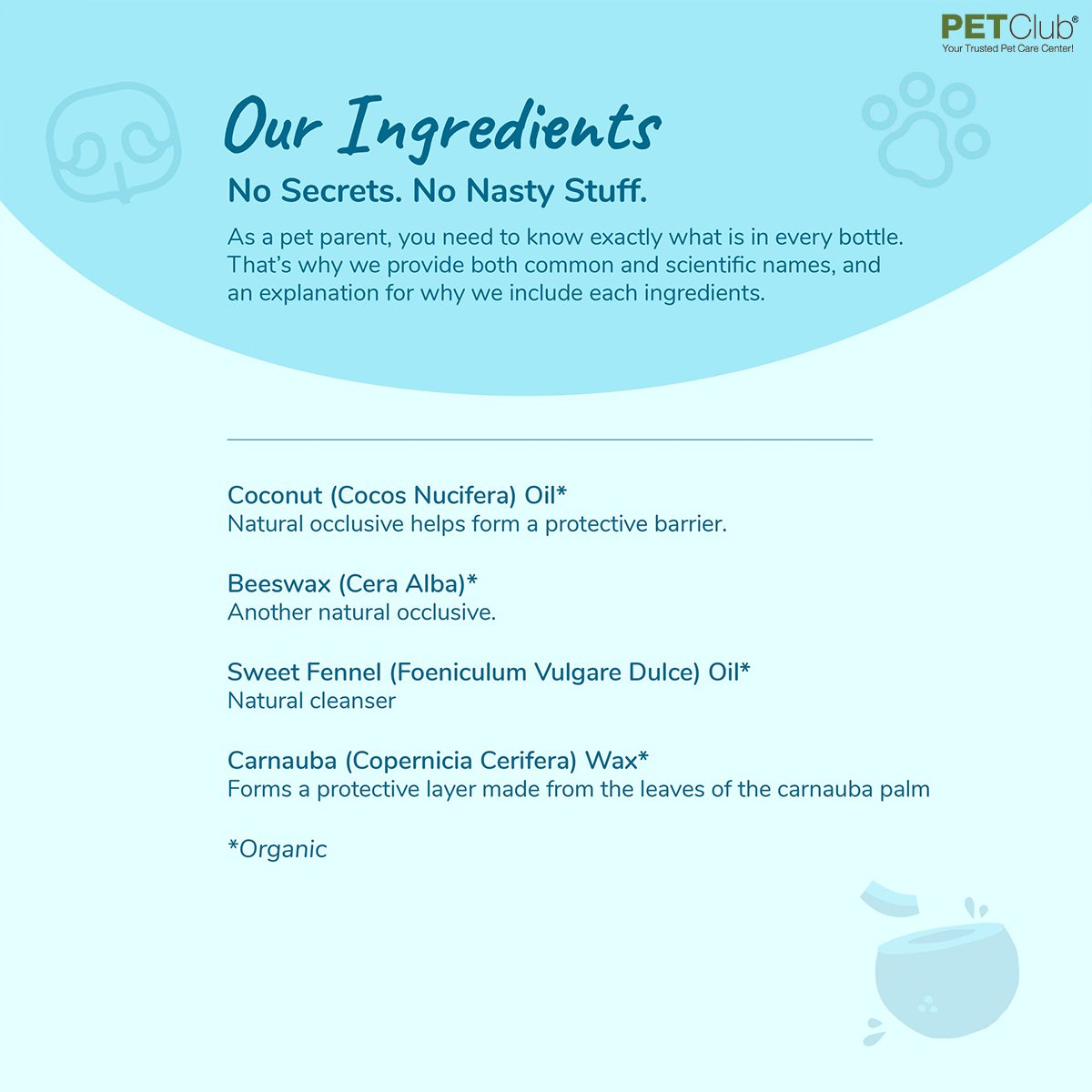 PETClub®
Your Trusted Pet Care Center!

Our Ingredients

No Secrets. No Nasty Stuff.

As a pet parent, you need to know exactly what is in every bottle. That's why we provide both common and scientific names, and an explanation for why we include each ingredients.

Coconut (Cocos Nucifera) Oil*
Natural occlusive helps form a protective barrier.

Beeswax (Cera Alba)*
Another natural occlusive.

Sweet Fennel (Foeniculum Vulgare Dulce) Oil*
Natural cleanser

Carnauba (Copernicia Cerifera) Wax*
Forms a protective layer made from the leaves of the carnauba palm

*Organic